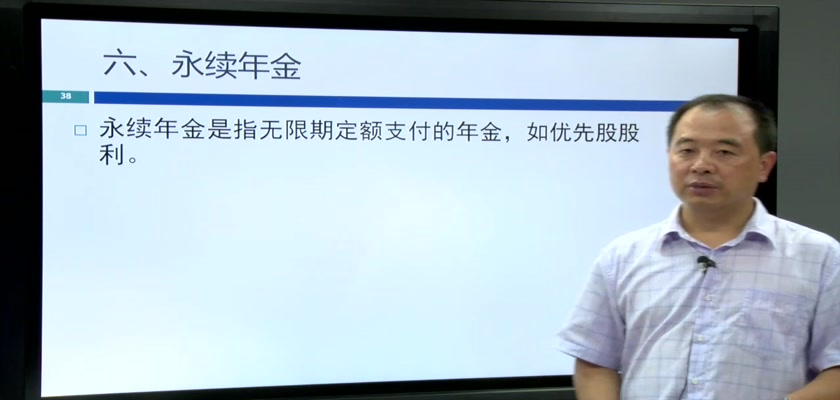 六、永续年金

38

□ 永续年金是指无限期定额支付的年金，如优先股股利。